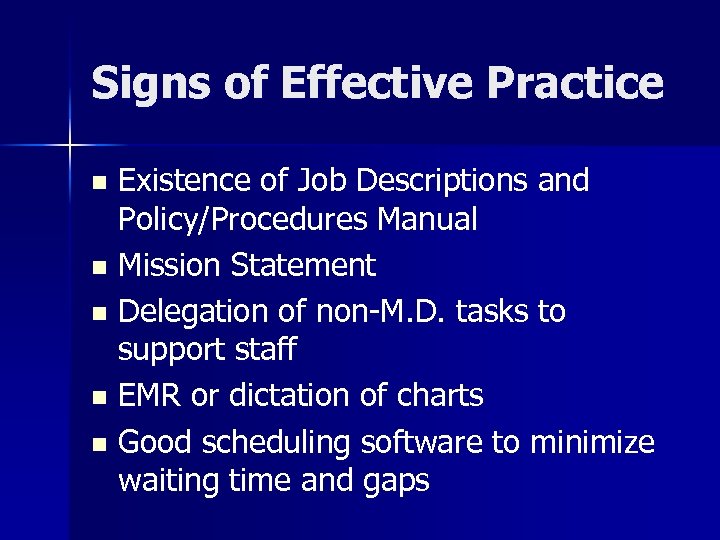 Signs of Effective Practice

- Existence of Job Descriptions and Policy/Procedures Manual
- Mission Statement
- Delegation of non-M.D. tasks to support staff
- EMR or dictation of charts
- Good scheduling software to minimize waiting time and gaps